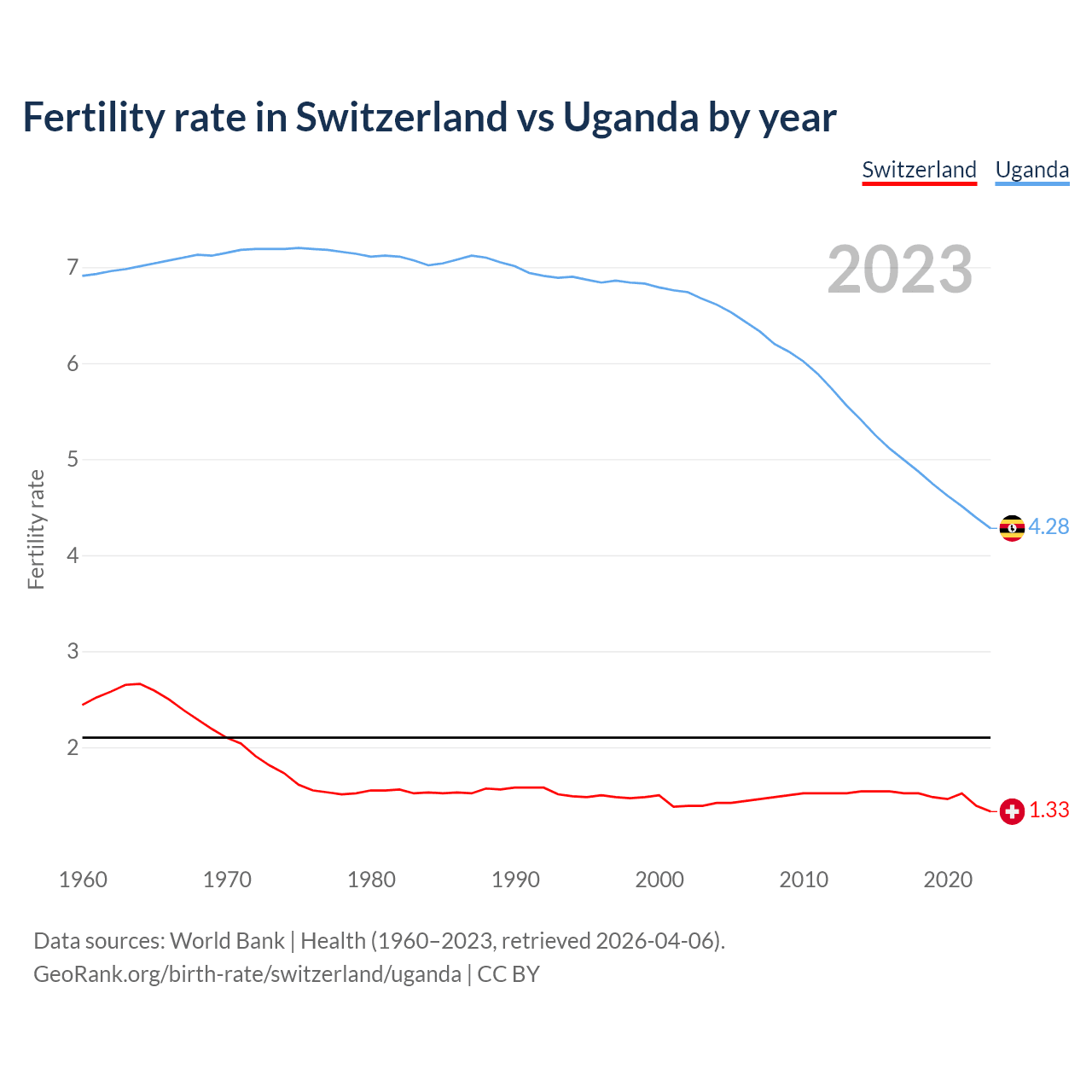 Fertility rate in Switzerland vs Uganda by year

Switzerland Uganda

2023

Fertility rate

7
6
5
4
3
2

4.28
1.33

1960 1970 1980 1990 2000 2010 2020

Data sources: World Bank | Health (1960–2023, retrieved 2026-04-06).
GeoRank.org/birth-rate/switzerland/uganda | CC BY